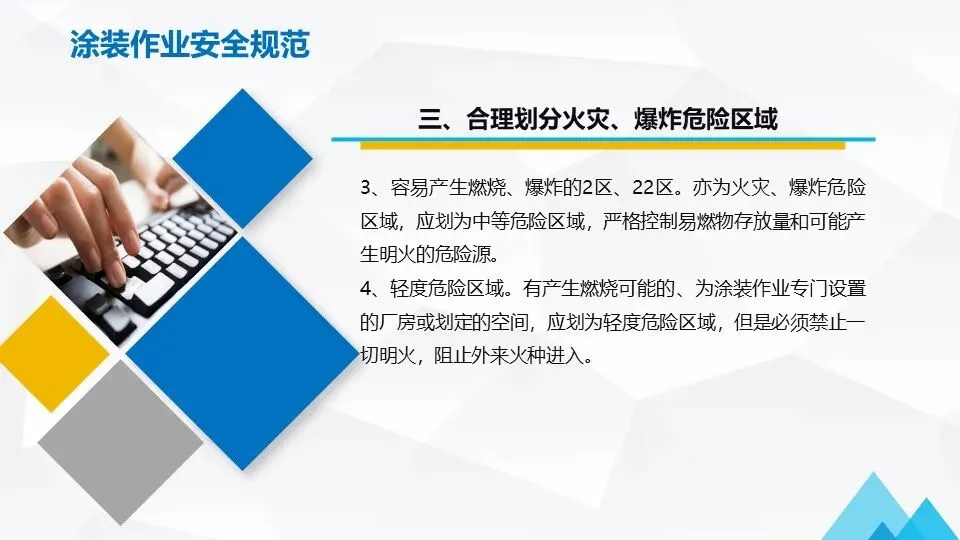 涂装作业安全规范

三、合理划分火灾、爆炸危险区域

3、容易产生燃烧、爆炸的2区、22区。亦为火灾、爆炸危险区域，应划为中等危险区域，严格控制易燃物存放量和可能产生明火的危险源。

4、轻度危险区域。有产生燃烧可能的、为涂装作业专门设置的厂房或划定的空间，应划为轻度危险区域，但是必须禁止一切明火，阻止外来火种进入。